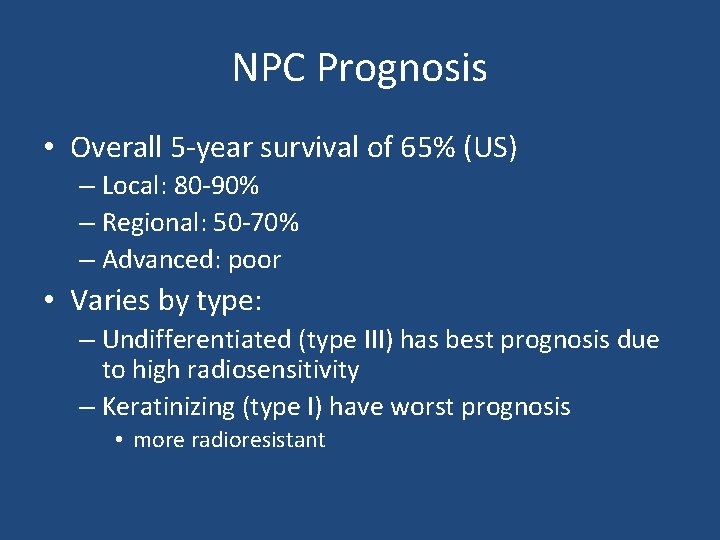 NPC Prognosis

• Overall 5-year survival of 65% (US)
– Local: 80-90%
– Regional: 50-70%
– Advanced: poor

• Varies by type:
– Undifferentiated (type III) has best prognosis due to high radiosensitivity
– Keratinizing (type I) have worst prognosis
• more radioresistant